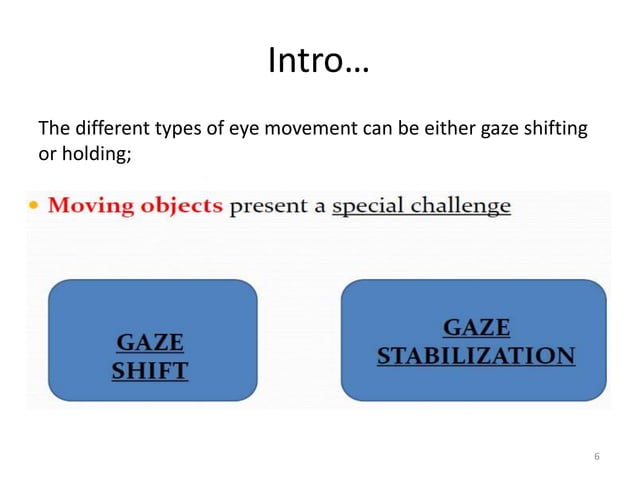 Intro…

The different types of eye movement can be either gaze shifting or holding;

• Moving objects present a special challenge

GAZE SHIFT

GAZE STABILIZATION

6